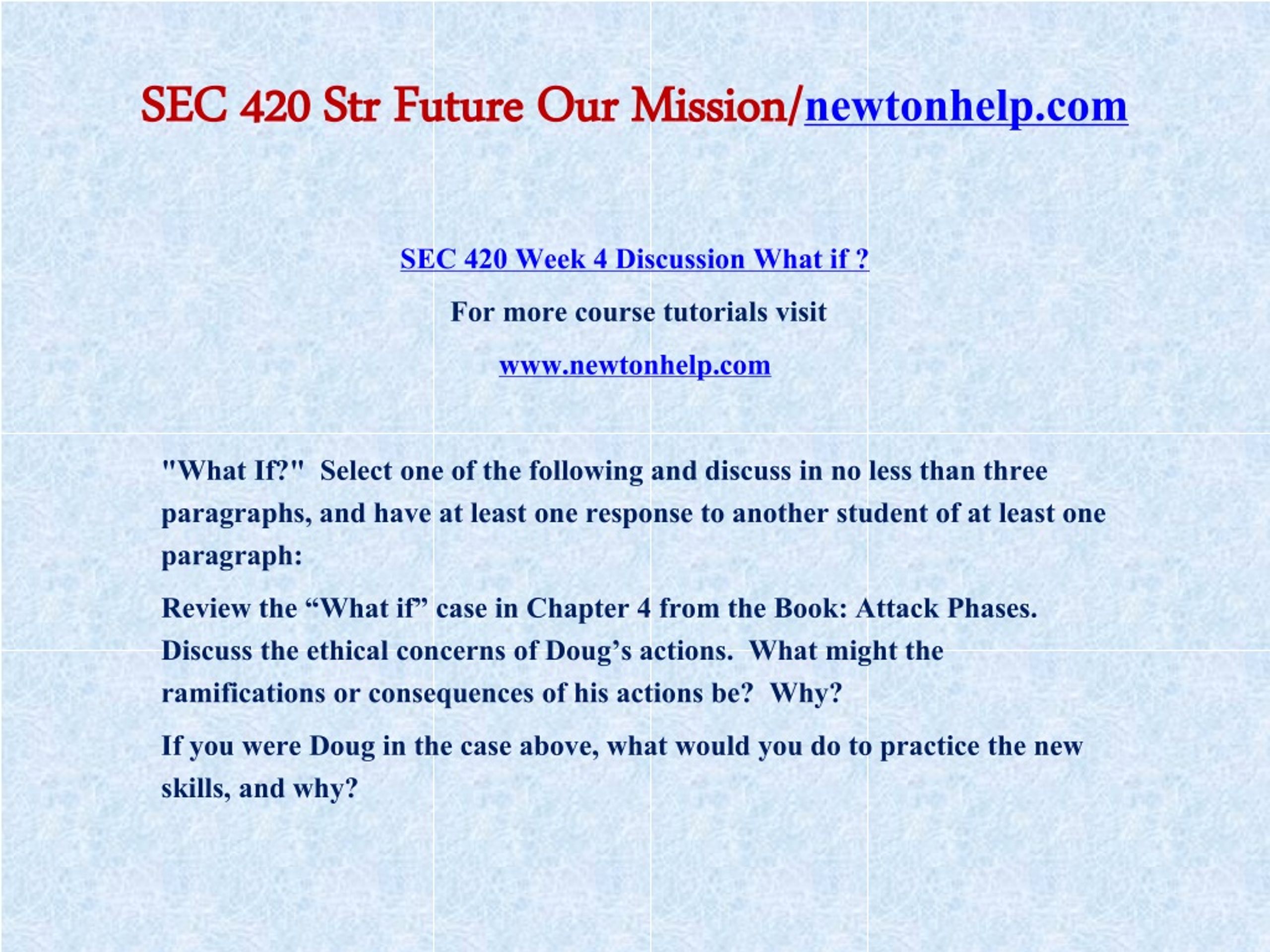 SEC 420 Str Future Our Mission/newtonhelp.com

SEC 420 Week 4 Discussion What if ?

For more course tutorials visit

www.newtonhelp.com

"What If?"  Select one of the following and discuss in no less than three paragraphs, and have at least one response to another student of at least one paragraph:

Review the “What if” case in Chapter 4 from the Book: Attack Phases. Discuss the ethical concerns of Doug’s actions.  What might the ramifications or consequences of his actions be?  Why?

If you were Doug in the case above, what would you do to practice the new skills, and why?